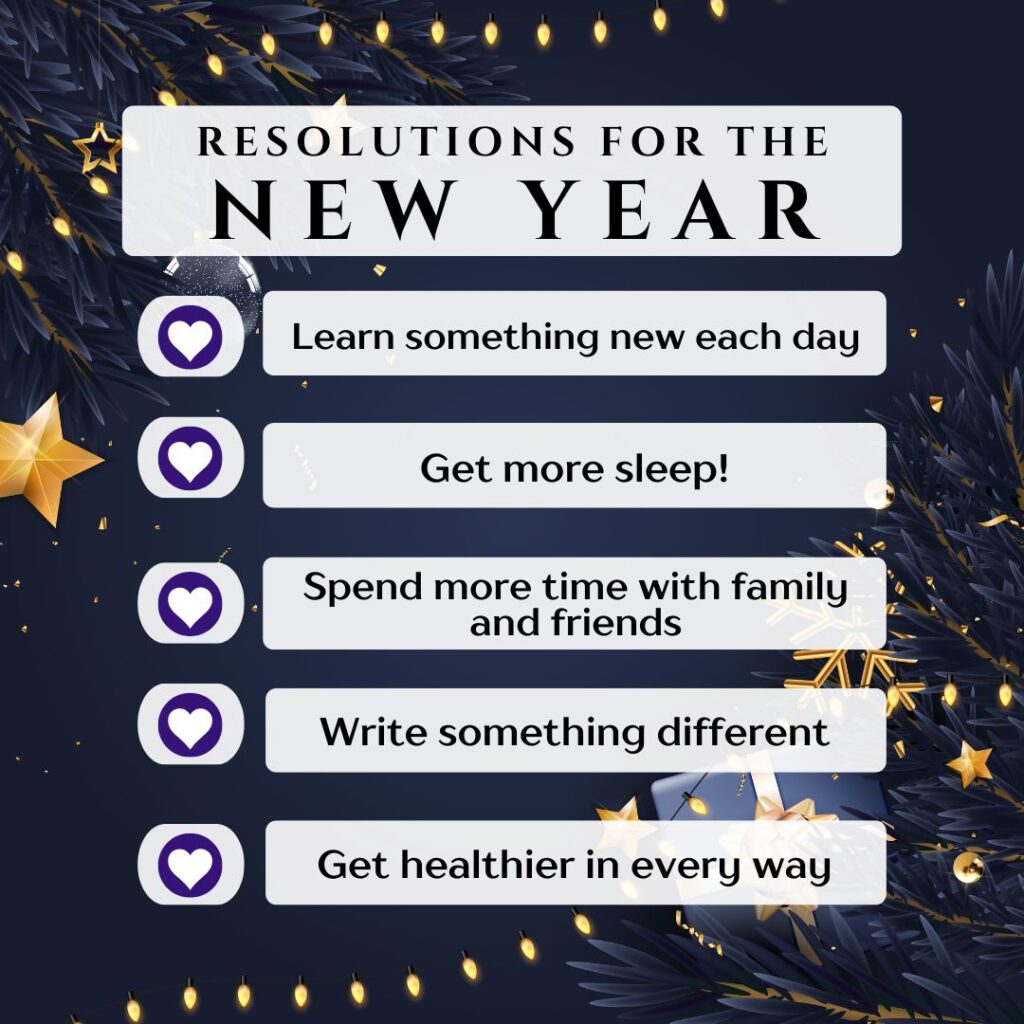 RESOLUTIONS FOR THE NEW YEAR

Learn something new each day

Get more sleep!

Spend more time with family and friends

Write something different

Get healthier in every way